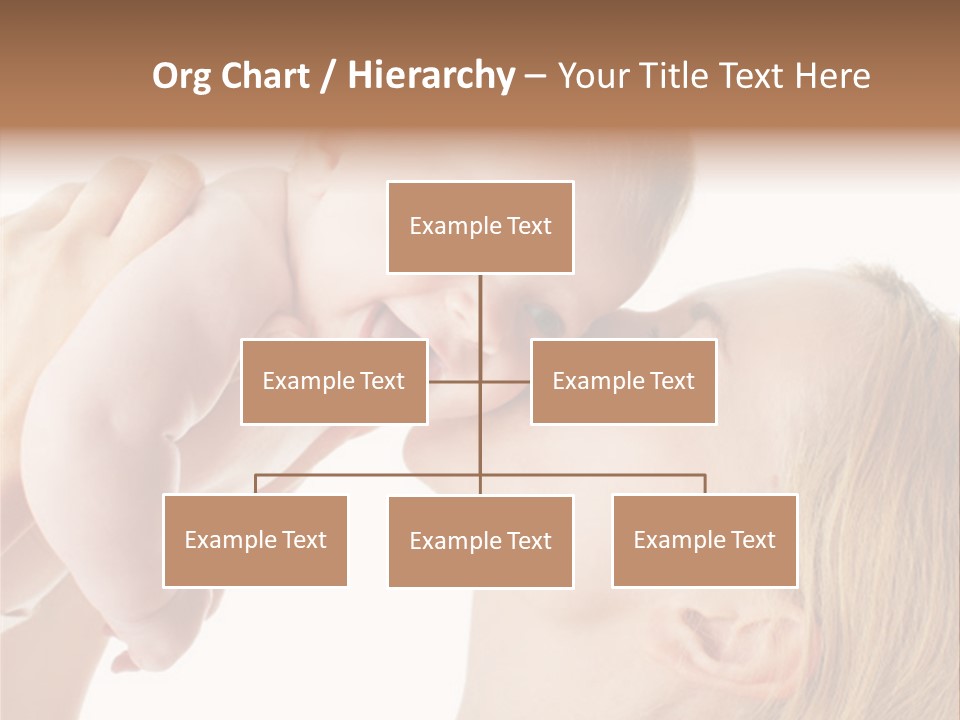 Org Chart / Hierarchy – Your Title Text Here

Example Text

Example Text

Example Text

Example Text

Example Text

Example Text